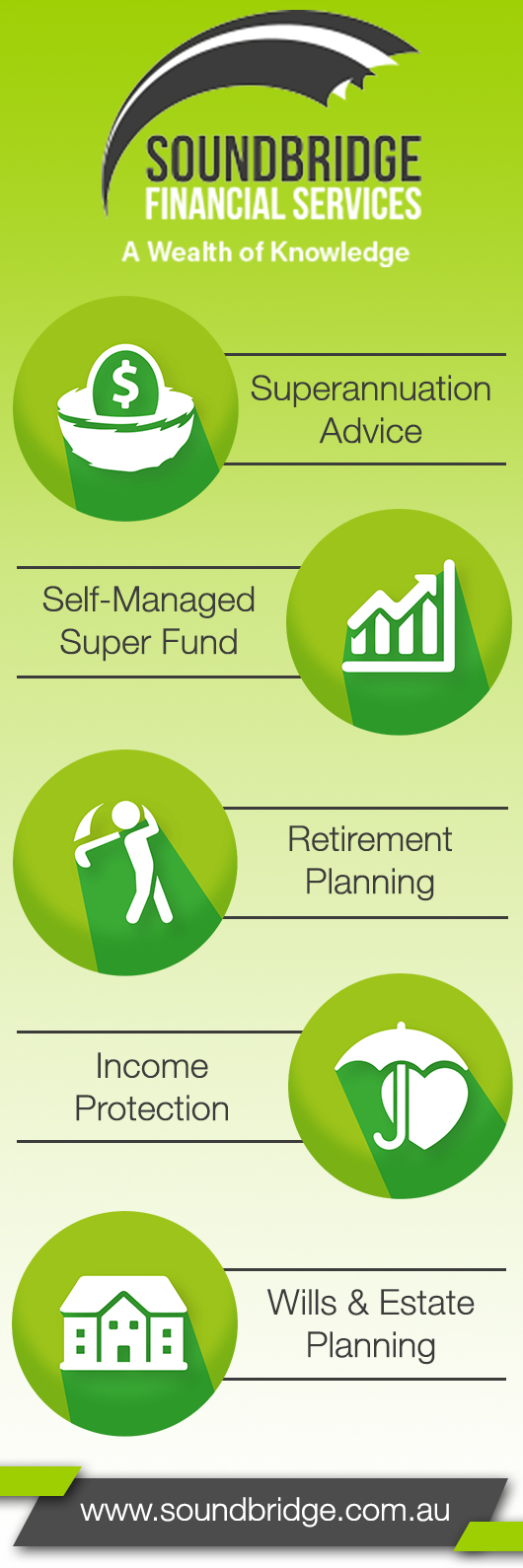 SOUNDBRIDGE
FINANCIAL SERVICES
A Wealth of Knowledge

$

Superannuation Advice

Self-Managed Super Fund

Retirement Planning

Income Protection

Wills & Estate Planning

www.soundbridge.com.au